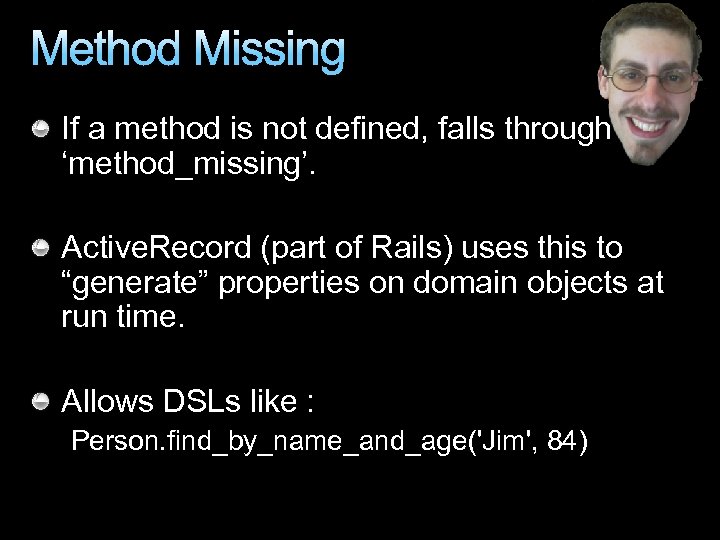 Method Missing

If a method is not defined, falls through ‘method_missing’.

ActiveRecord (part of Rails) uses this to “generate” properties on domain objects at run time.

Allows DSLs like :
Person.find_by_name_and_age('Jim', 84)